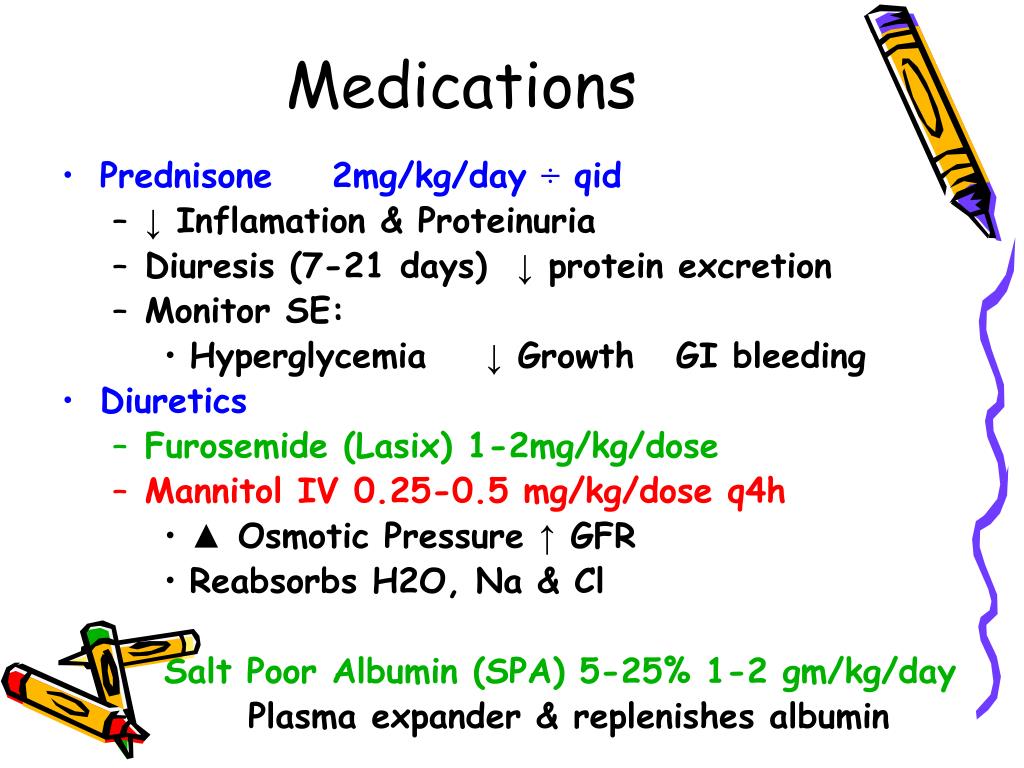 Medications

• Prednisone 2mg/kg/day ÷ qid
  – ↓ Inflamation & Proteinuria
  – Diuresis (7-21 days) ↓ protein excretion
  – Monitor SE:
    • Hyperglycemia ↓ Growth GI bleeding
• Diuretics
  – Furosemide (Lasix) 1-2mg/kg/dose
  – Mannitol IV 0.25-0.5 mg/kg/dose q4h
    • ▲ Osmotic Pressure ↑ GFR
    • Reabsorbs H2O, Na & Cl

Salt Poor Albumin (SPA) 5-25% 1-2 gm/kg/day
Plasma expander & replenishes albumin